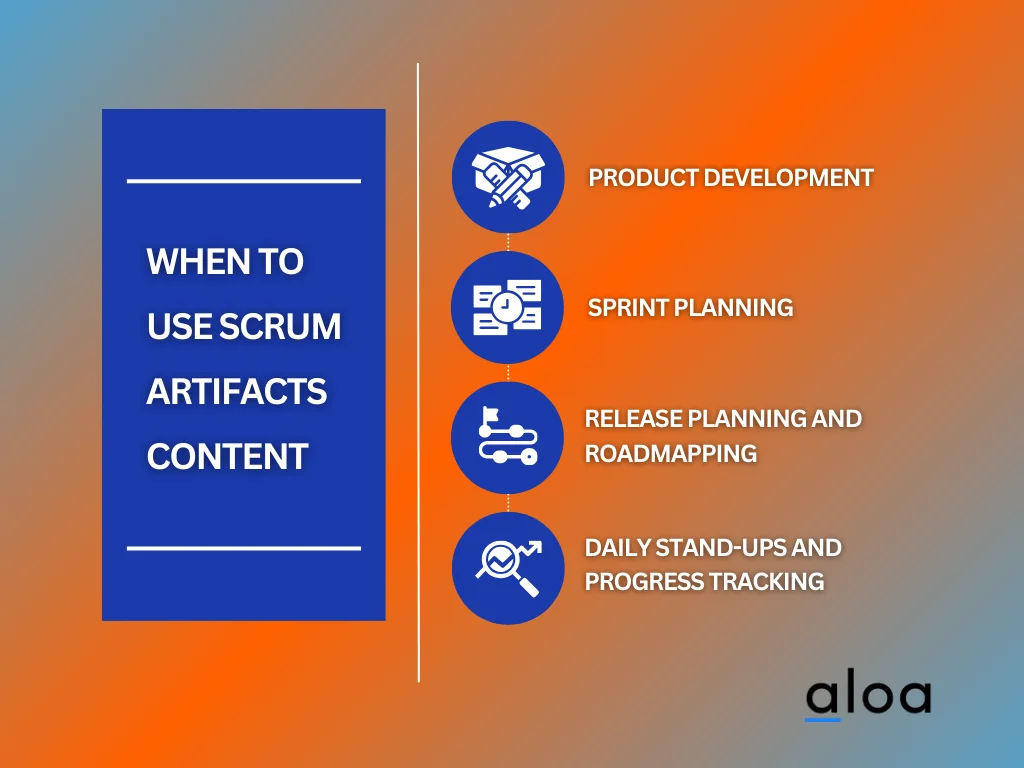 WHEN TO USE SCRUM ARTIFACTS CONTENT

PRODUCT DEVELOPMENT

SPRINT PLANNING

RELEASE PLANNING AND ROADMAPPING

DAILY STAND-UPS AND PROGRESS TRACKING

aloa